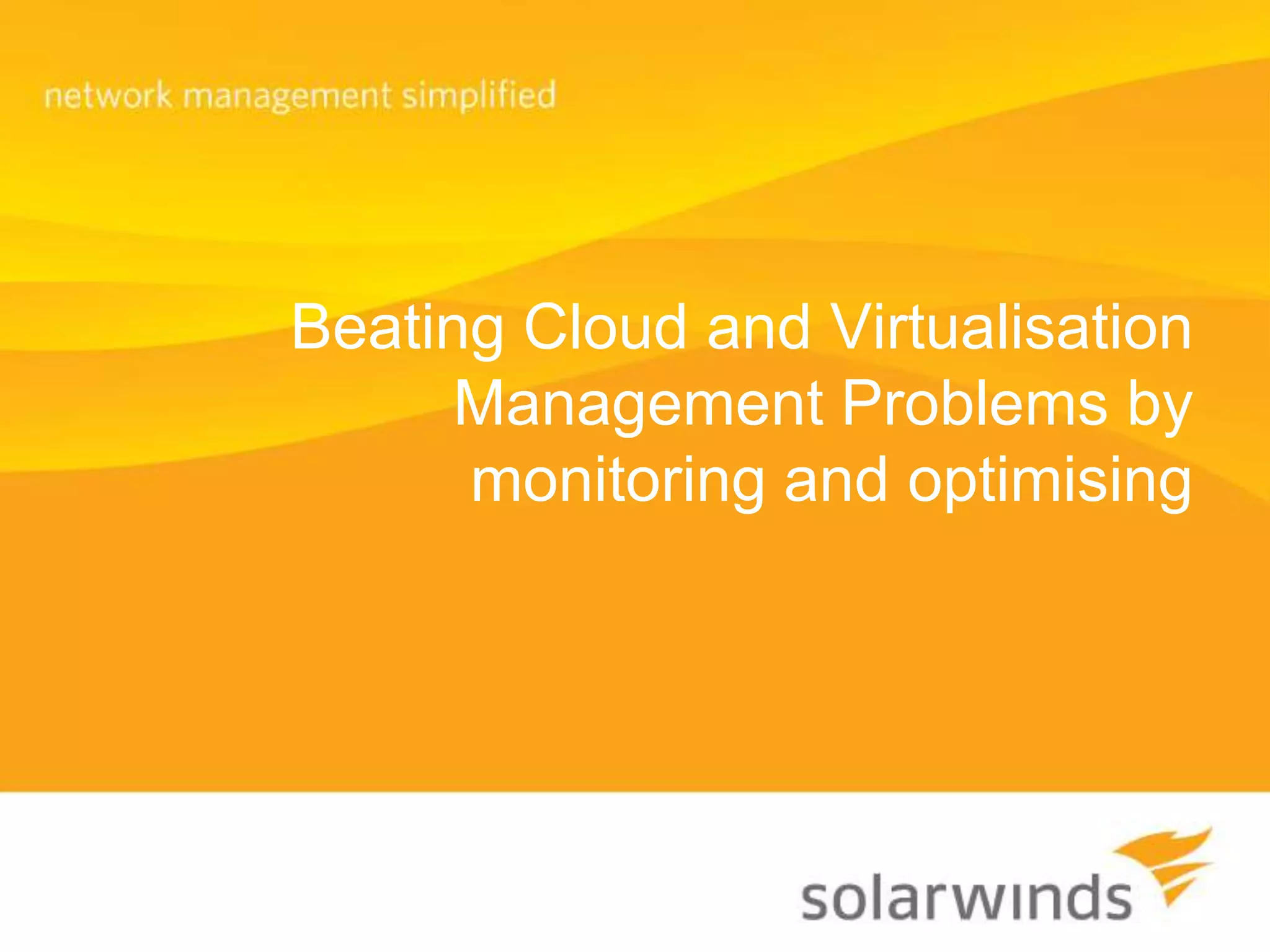 network management simplified

Beating Cloud and Virtualisation Management Problems by monitoring and optimising

solarwinds